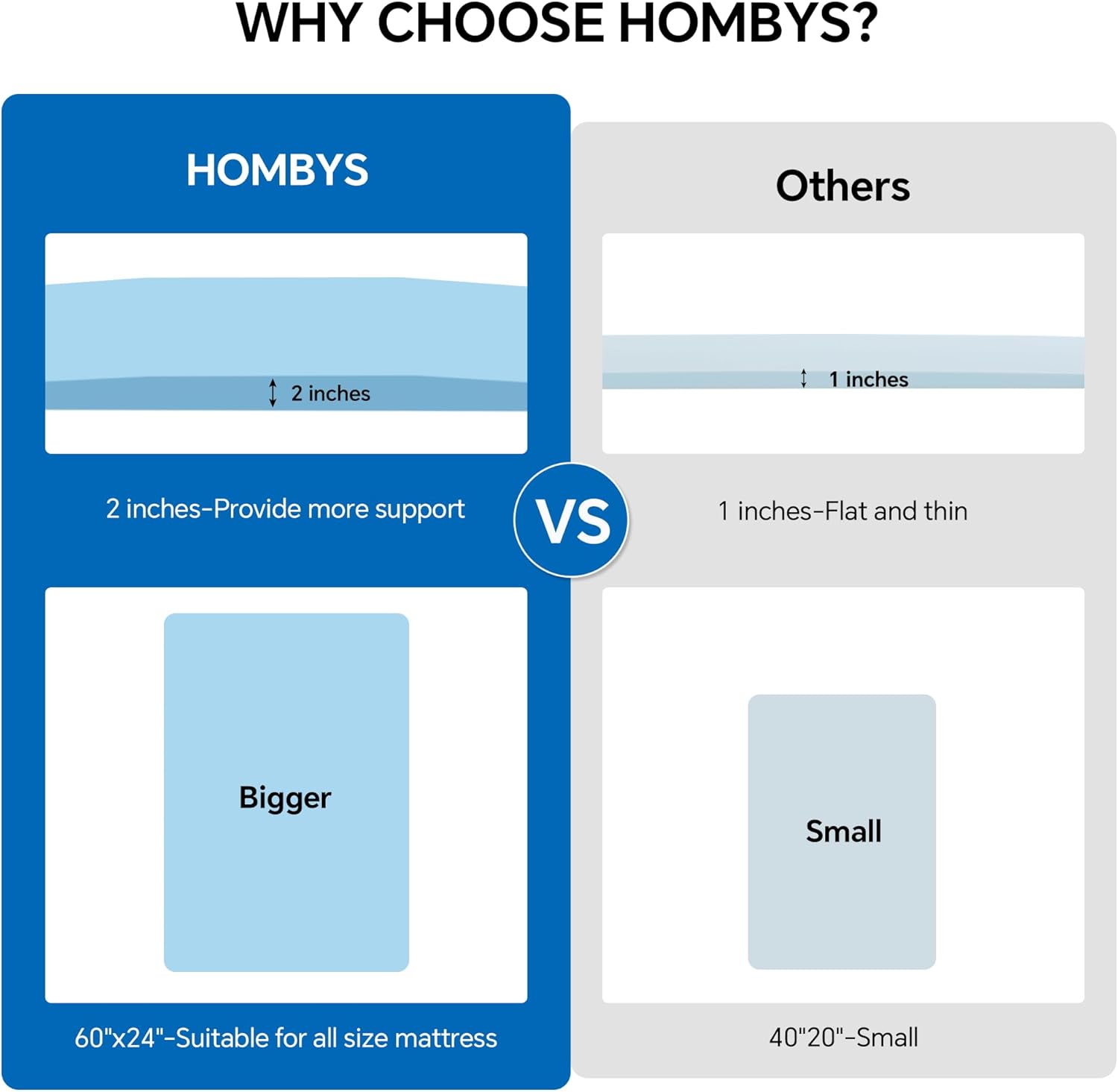 WHY CHOOSE HOMBYS?

HOMBYS

2 inches

2 inches-Provide more support

Bigger

60"x24"-Suitable for all size mattress

VS

Others

1 inches

1 inches-Flat and thin

Small

40"20"-Small